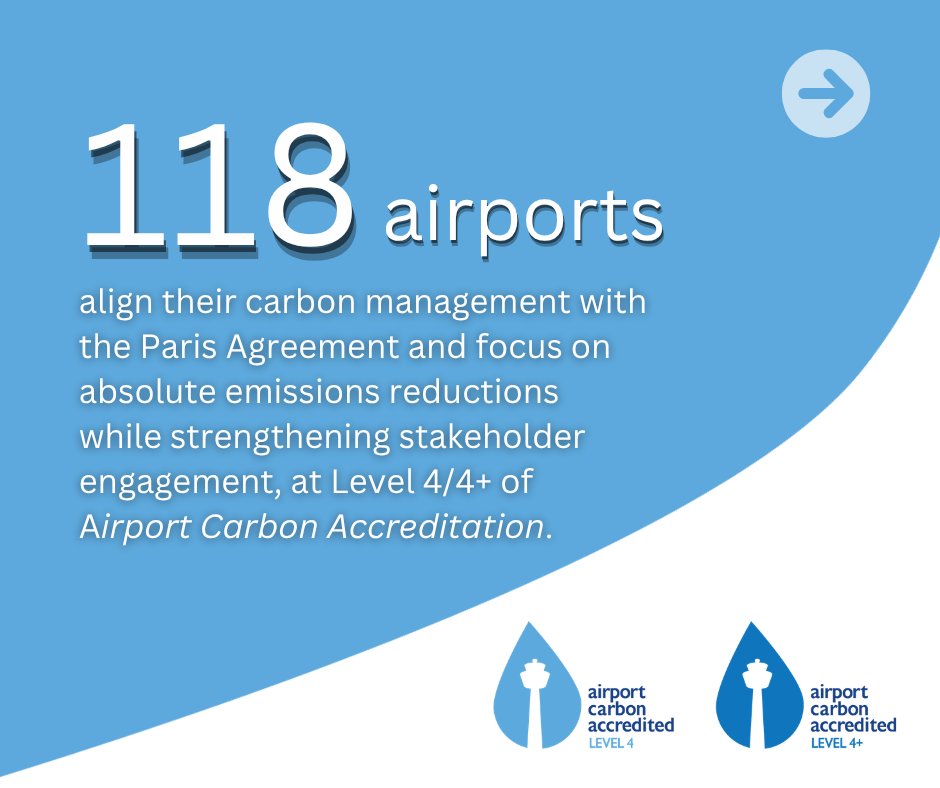 118 airports

align their carbon management with the Paris Agreement and focus on absolute emissions reductions while strengthening stakeholder engagement, at Level 4/4+ of Airport Carbon Accreditation.

airport carbon accredited LEVEL 4

airport carbon accredited LEVEL 4+